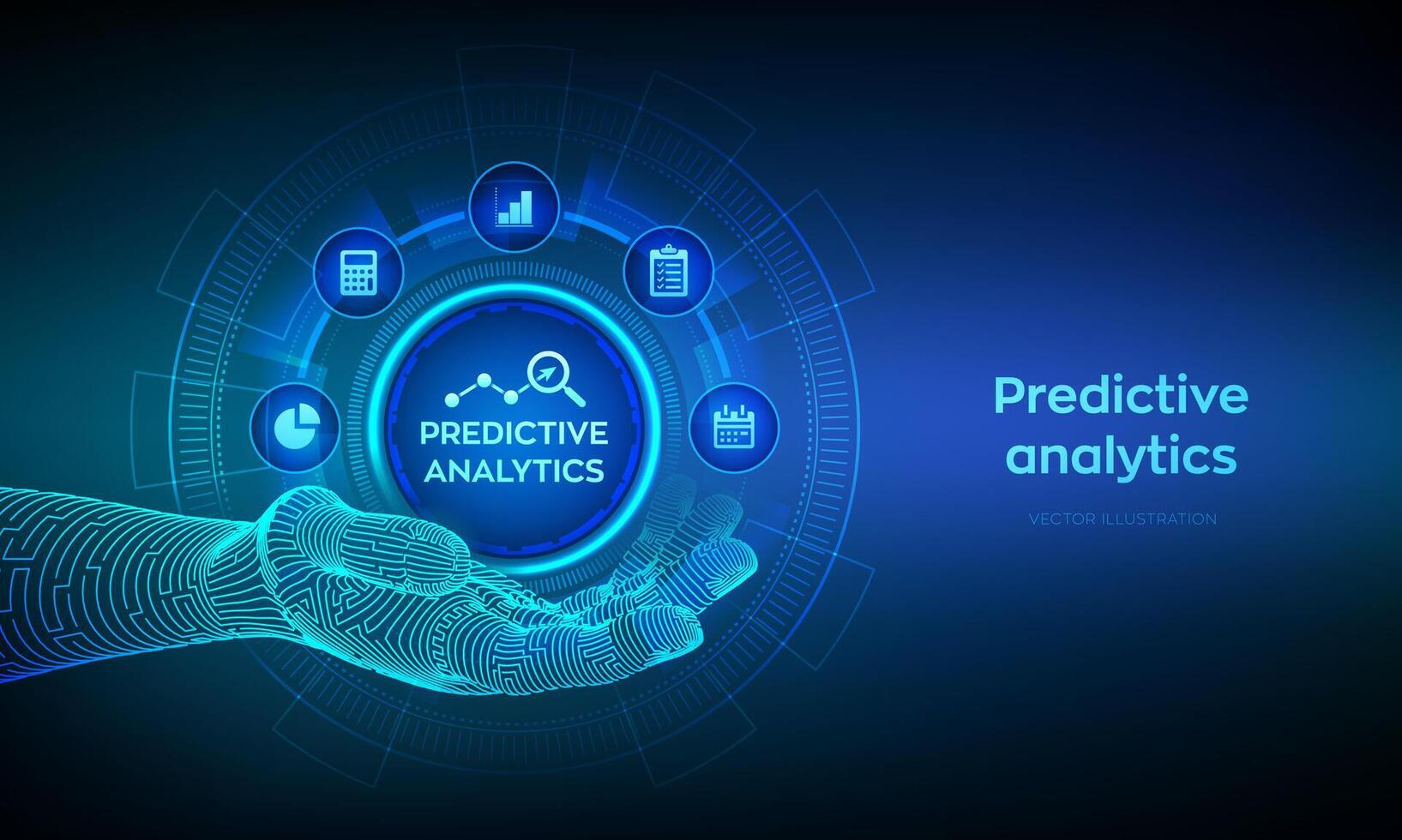 PREDICTIVE ANALYTICS

Predictive analytics

VECTOR ILLUSTRATION